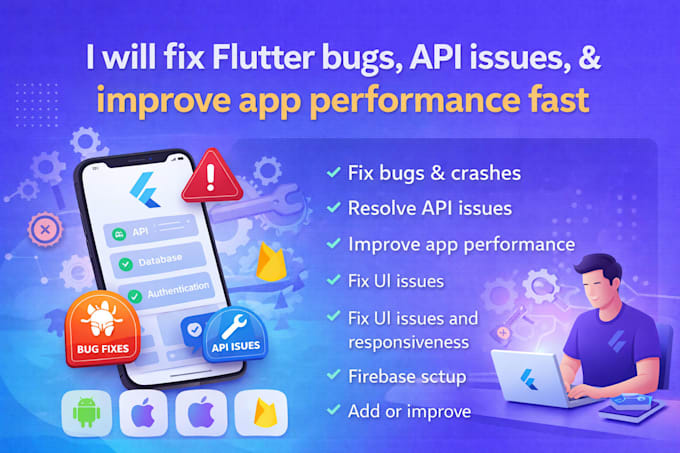 I will fix Flutter bugs, API issues, &
improve app performance fast

API
Database
Authentication

BUG FIXES
API ISUES

✓ Fix bugs & crashes
✓ Resolve API issues
✓ Improve app performance
✓ Fix UI issues
✓ Fix UI issues and responsiveness
✓ Firebase sctup
✓ Add or improve